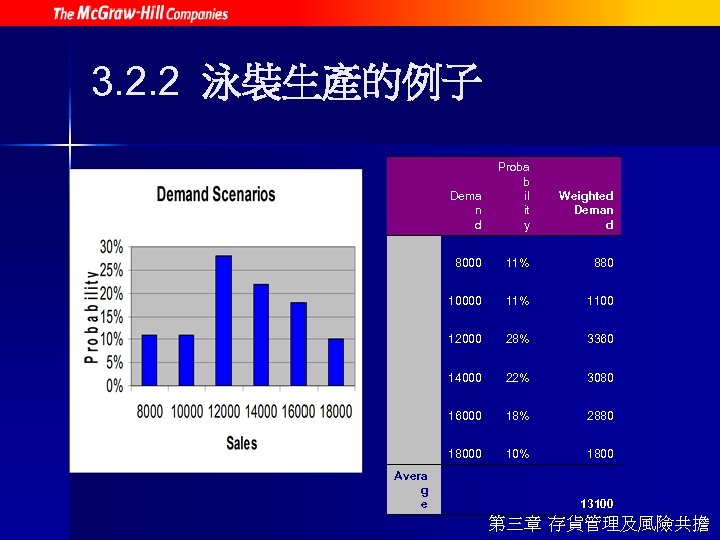 The McGraw-Hill Companies

3.2.2 泳裝生產的例子

Demand Scenarios

Probability

30%
25%
20%
15%
10%
5%
0%

8000 10000 12000 14000 16000 18000

Sales

| | Demand | Probability | Weighted Demand |
|---|---|---|---|
| | 8000 | 11% | 880 |
| | 10000 | 11% | 1100 |
| | 12000 | 28% | 3360 |
| | 14000 | 22% | 3080 |
| | 16000 | 18% | 2880 |
| | 18000 | 10% | 1800 |
| Average | | | 13100 |

第三章 存貨管理及風險共擔